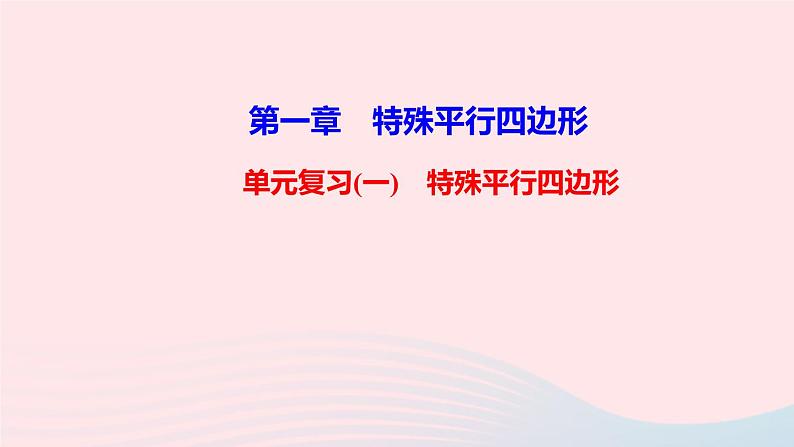 第一章　特殊平行四边形

单元复习(一)　特殊平行四边形